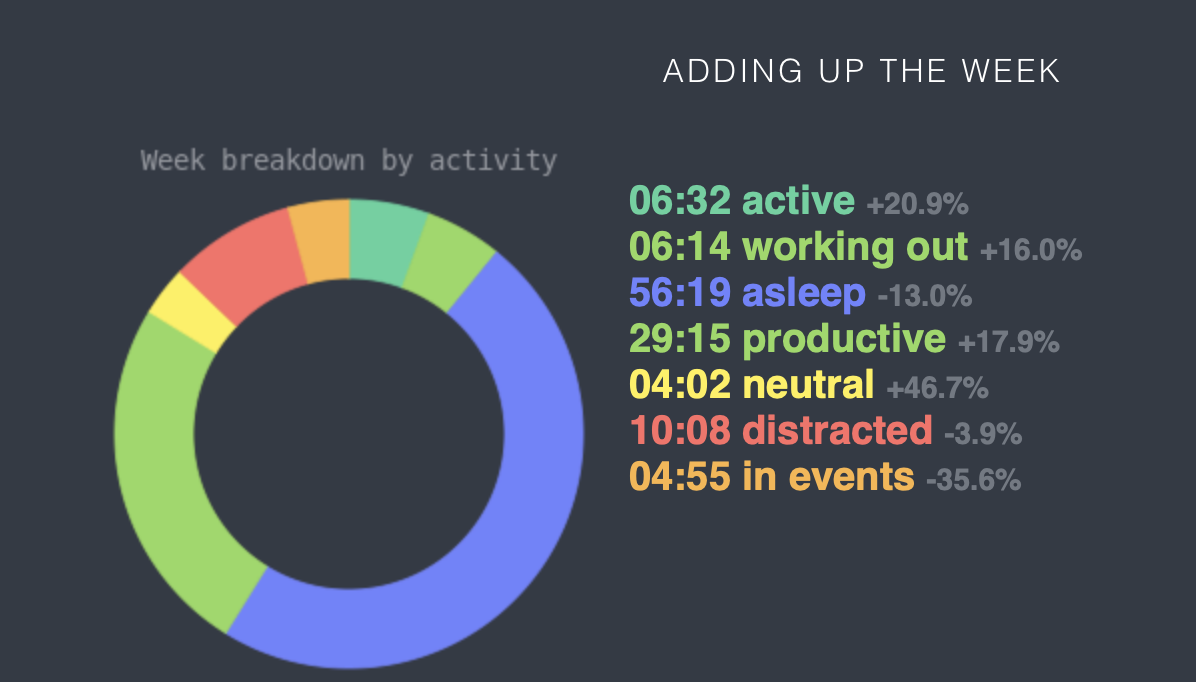 ADDING UP THE WEEK

Week breakdown by activity

06:32 active +20.9%
06:14 working out +16.0%
56:19 asleep -13.0%
29:15 productive +17.9%
04:02 neutral +46.7%
10:08 distracted -3.9%
04:55 in events -35.6%